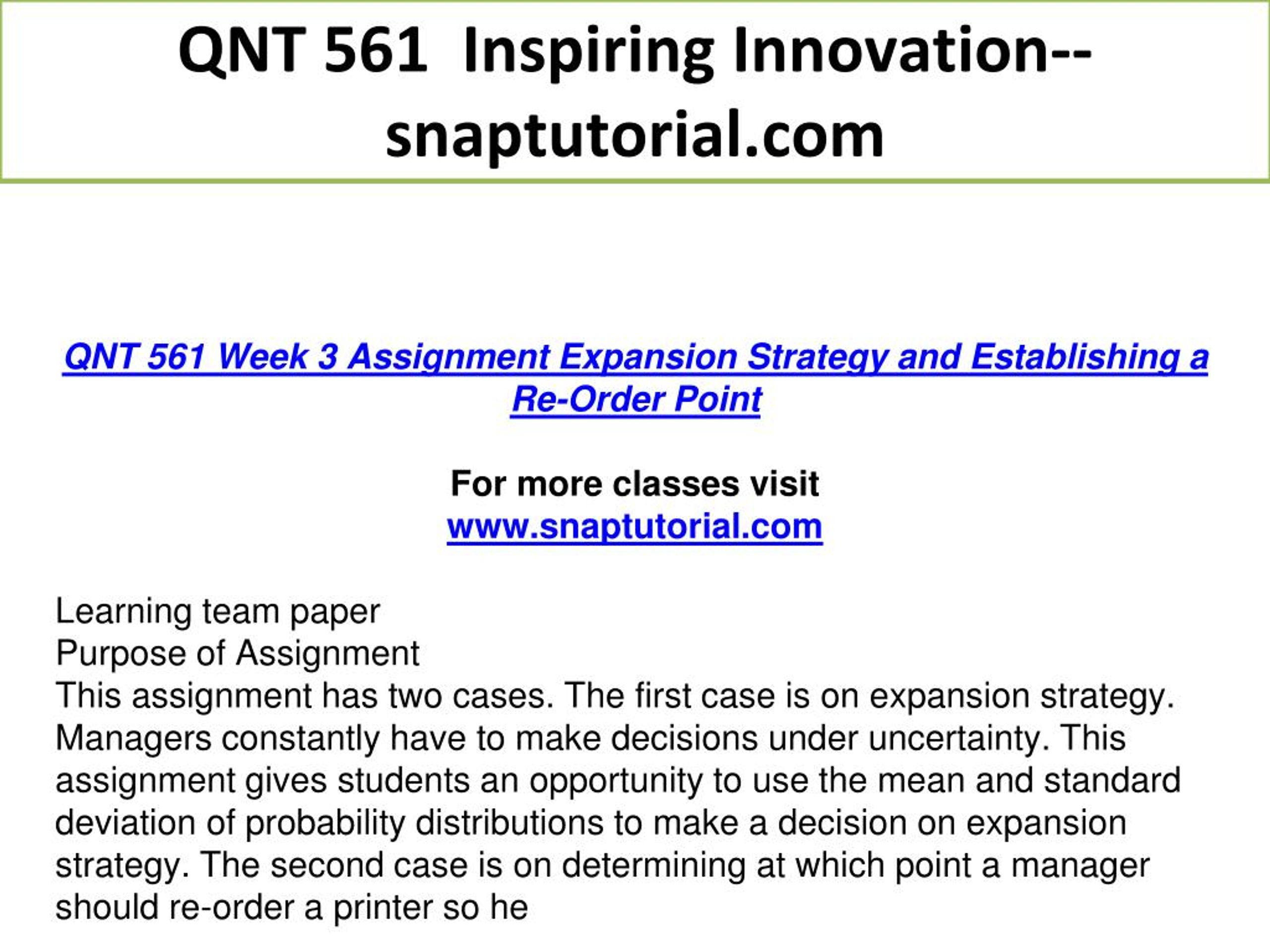 QNT 561 Inspiring Innovation--snaptutorial.com

QNT 561 Week 3 Assignment Expansion Strategy and Establishing a Re-Order Point

For more classes visit
www.snaptutorial.com

Learning team paper
Purpose of Assignment
This assignment has two cases. The first case is on expansion strategy. Managers constantly have to make decisions under uncertainty. This assignment gives students an opportunity to use the mean and standard deviation of probability distributions to make a decision on expansion strategy. The second case is on determining at which point a manager should re-order a printer so he